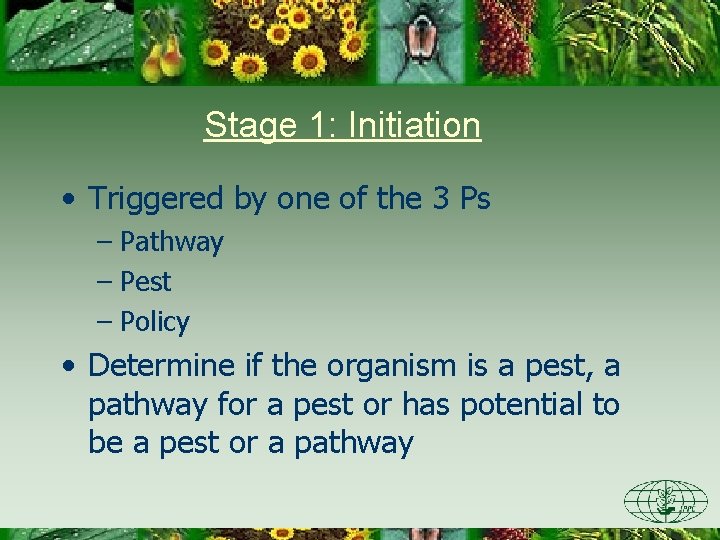 Stage 1: Initiation

• Triggered by one of the 3 Ps
– Pathway
– Pest
– Policy

• Determine if the organism is a pest, a pathway for a pest or has potential to be a pest or a pathway

IPPC